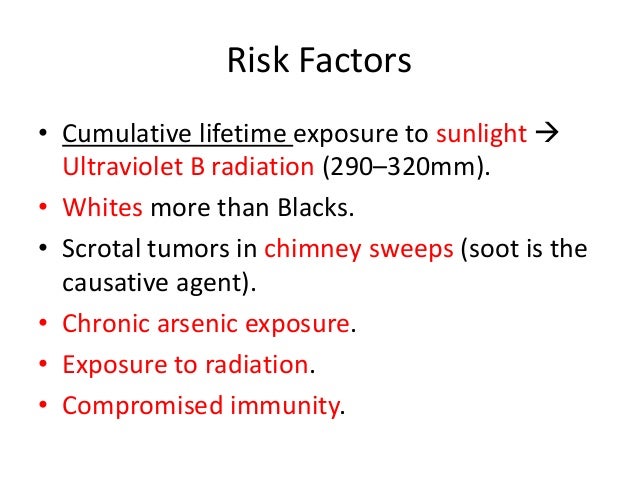 Risk Factors

• Cumulative lifetime exposure to sunlight → Ultraviolet B radiation (290–320mm).
• Whites more than Blacks.
• Scrotal tumors in chimney sweeps (soot is the causative agent).
• Chronic arsenic exposure.
• Exposure to radiation.
• Compromised immunity.